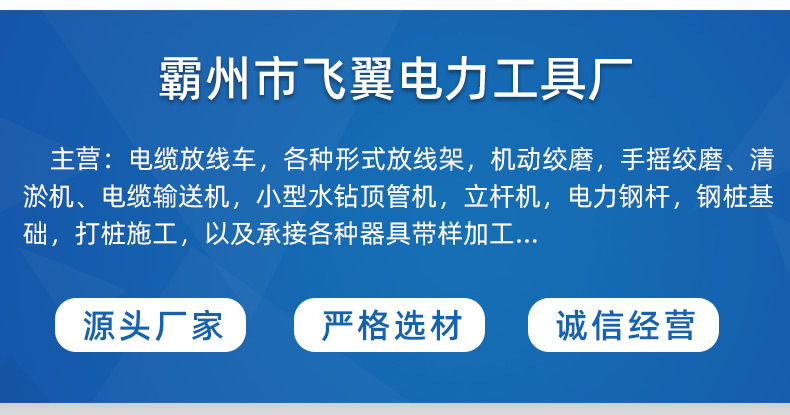 霸州市飞翼电力工具厂

主营：电缆放线车，各种形式放线架，机动绞磨，手摇绞磨、清淤机、电缆输送机，小型水钻顶管机，立杆机，电力钢杆，钢桩基础，打桩施工，以及承接各种器具带样加工...

源头厂家

严格选材

诚信经营